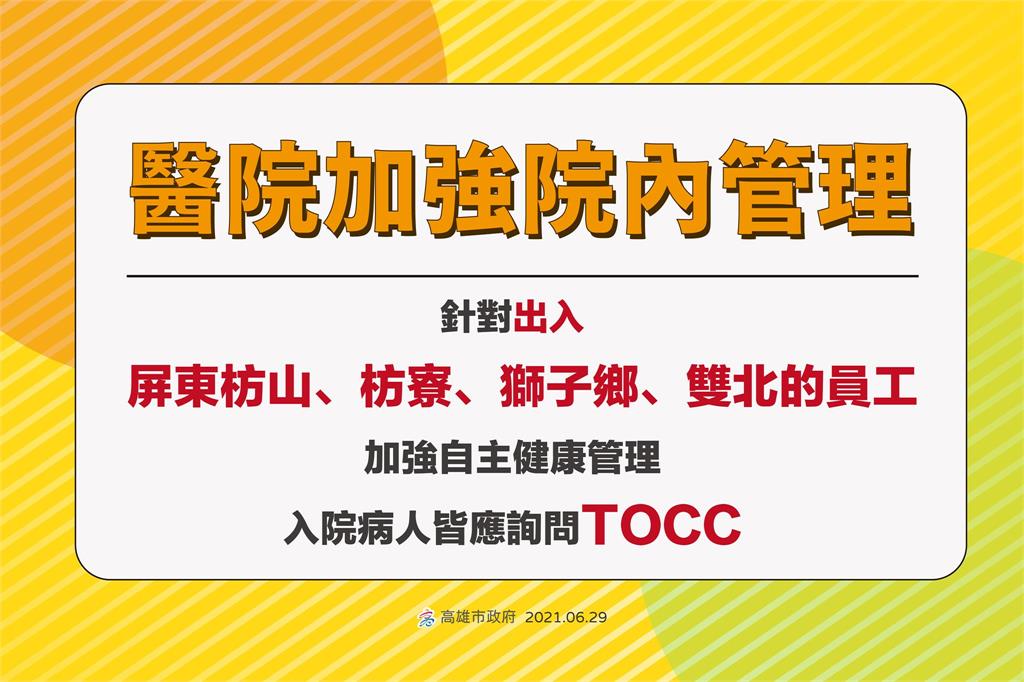 醫院加強院內管理

針對出入

屏東枋山、枋寮、獅子鄉、雙北的員工

加強自主健康管理

入院病人皆應詢問TOCC

高雄市政府 2021.06.29